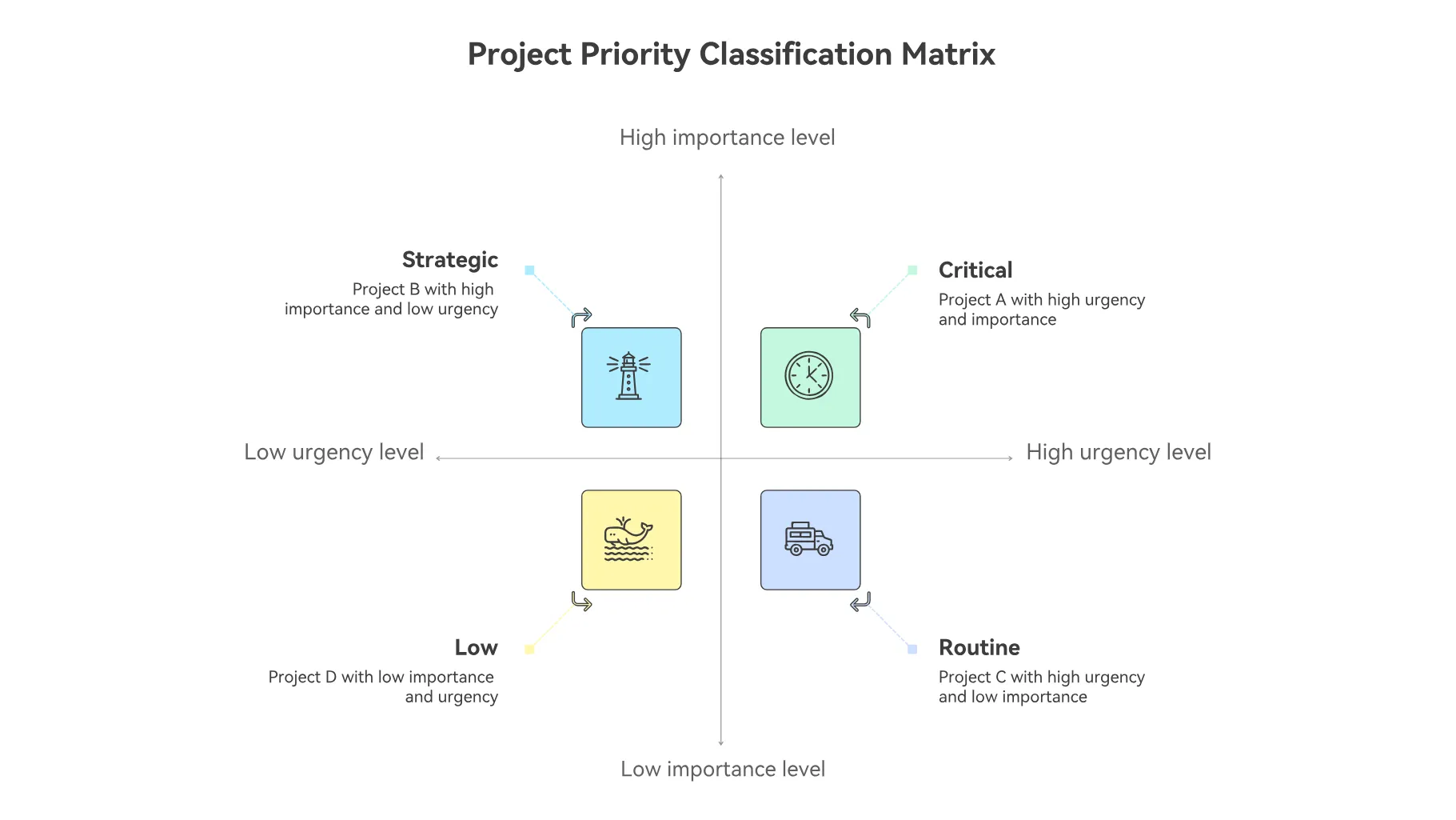 Project Priority Classification Matrix

High importance level

Strategic
Project B with high importance and low urgency

Critical
Project A with high urgency and importance

Low urgency level

High urgency level

Low
Project D with low importance and urgency

Routine
Project C with high urgency and low importance

Low importance level